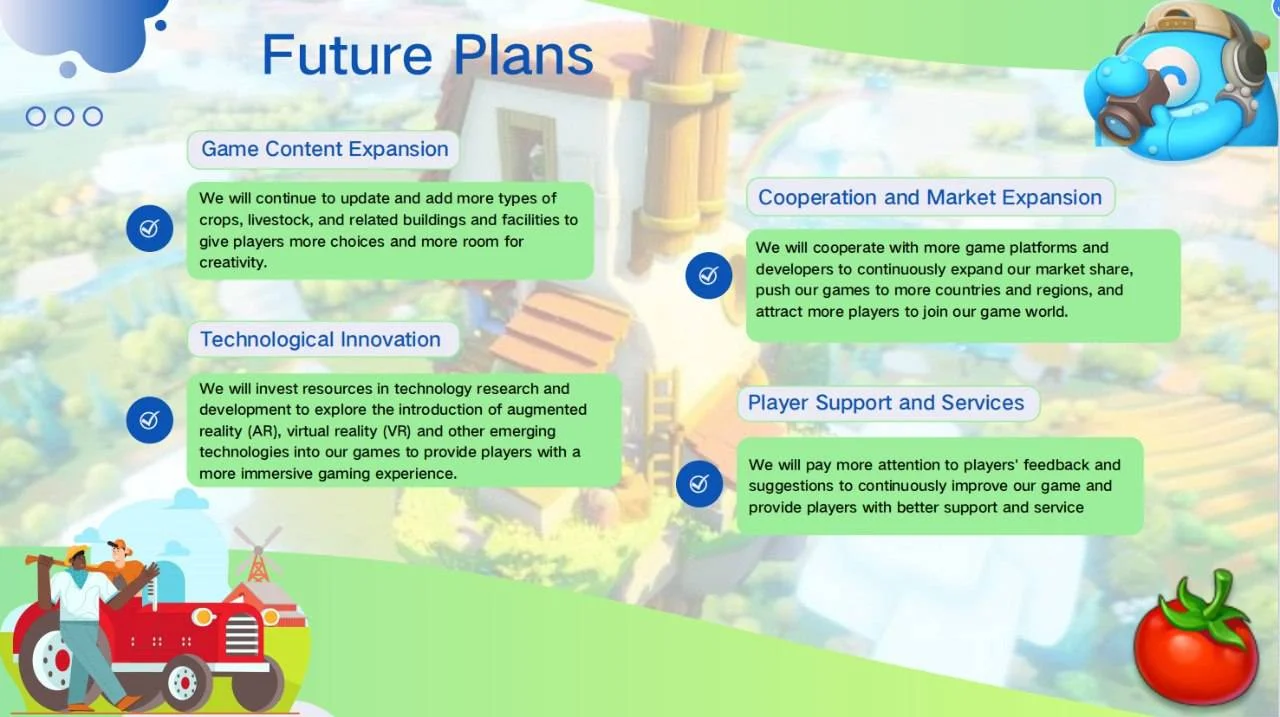 Future Plans

Game Content Expansion

We will continue to update and add more types of crops, livestock, and related buildings and facilities to give players more choices and more room for creativity.

Technological Innovation

We will invest resources in technology research and development to explore the introduction of augmented reality (AR), virtual reality (VR) and other emerging technologies into our games to provide players with a more immersive gaming experience.

Cooperation and Market Expansion

We will cooperate with more game platforms and developers to continuously expand our market share, push our games to more countries and regions, and attract more players to join our game world.

Player Support and Services

We will pay more attention to players' feedback and suggestions to continuously improve our game and provide players with better support and service